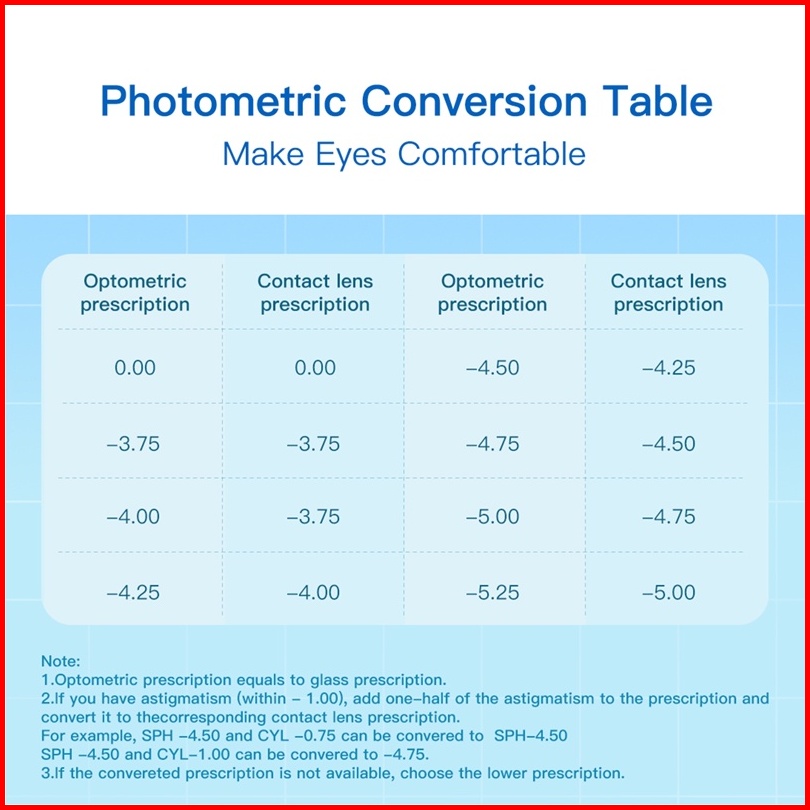 Photometric Conversion Table
Make Eyes Comfortable

| Optometric prescription | Contact lens prescription | Optometric prescription | Contact lens prescription |
|---|---|---|---|
| 0.00 | 0.00 | −4.50 | −4.25 |
| −3.75 | −3.75 | −4.75 | −4.50 |
| −4.00 | −3.75 | −5.00 | −4.75 |
| −4.25 | −4.00 | −5.25 | −5.00 |

Note:
1.Optometric prescription equals to glass prescription.
2.If you have astigmatism (within − 1.00), add one−half of the astigmatism to the prescription and convert it to thecorresponding contact lens prescription.
For example, SPH −4.50 and CYL −0.75 can be convered to SPH−4.50
SPH −4.50 and CYL−1.00 can be convered to −4.75.
3.If the convereted prescription is not available, choose the lower prescription.